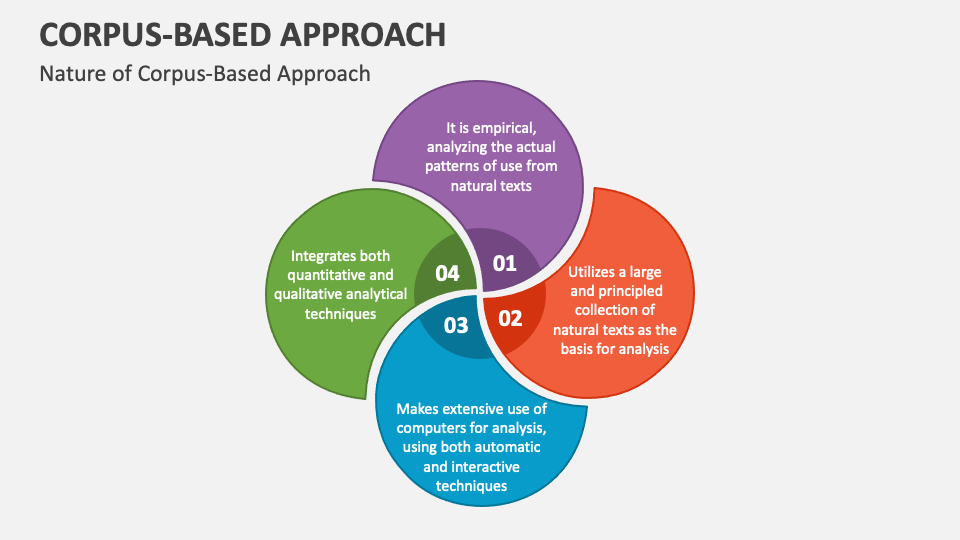 CORPUS-BASED APPROACH

Nature of Corpus-Based Approach

01

It is empirical, analyzing the actual patterns of use from natural texts

02

Utilizes a large and principled collection of natural texts as the basis for analysis

03

Makes extensive use of computers for analysis, using both automatic and interactive techniques

04

Integrates both quantitative and qualitative analytical techniques